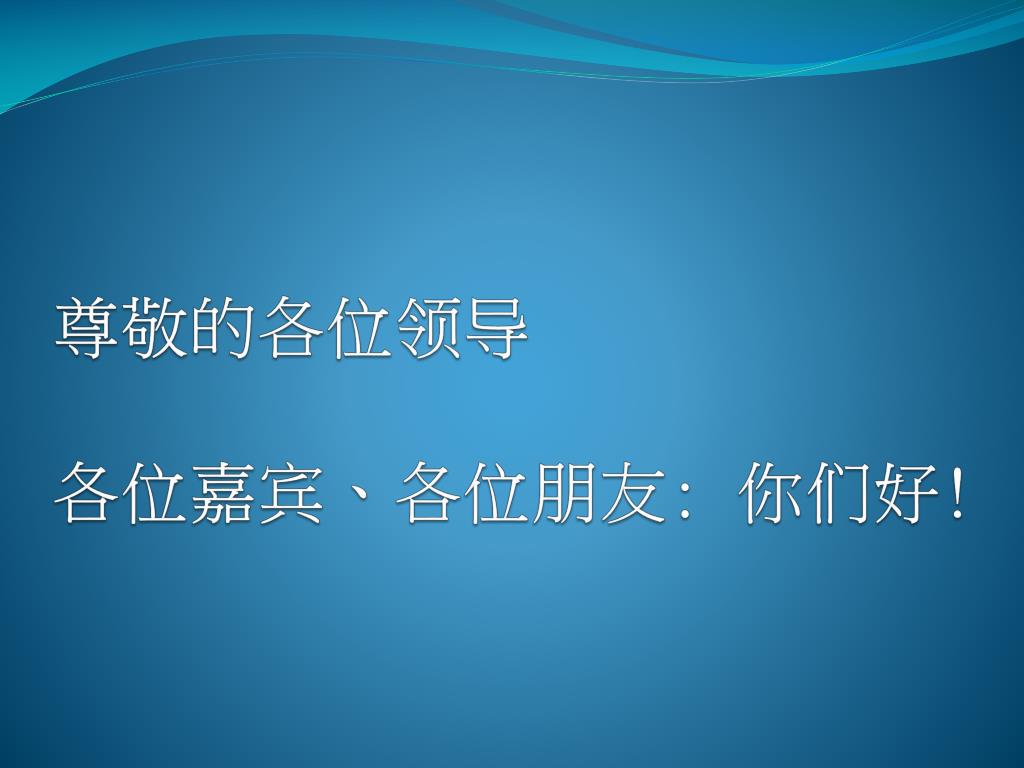 尊敬的各位领导

各位嘉宾、各位朋友：你们好！